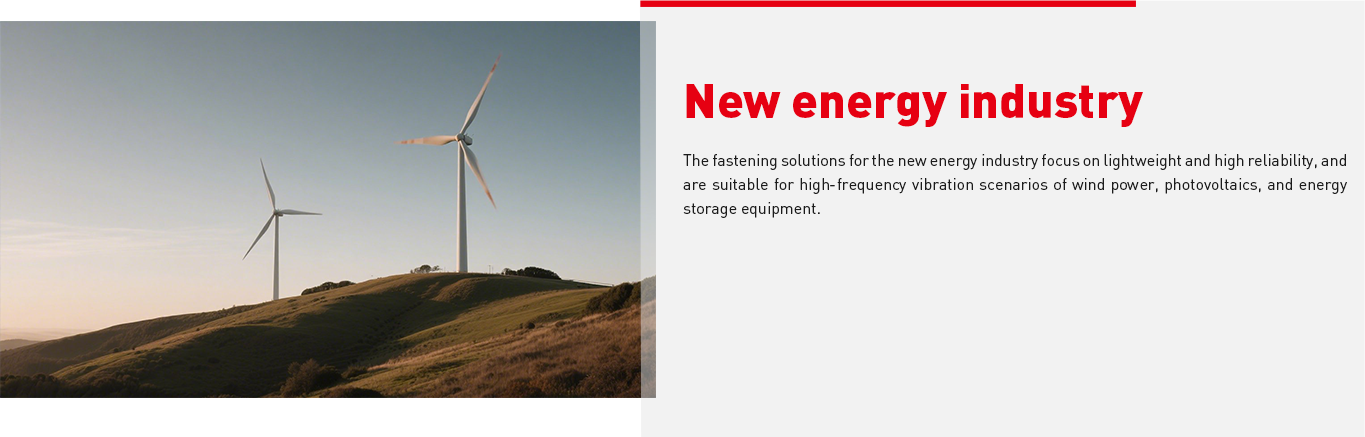 New energy industry

The fastening solutions for the new energy industry focus on lightweight and high reliability, and are suitable for high-frequency vibration scenarios of wind power, photovoltaics, and energy storage equipment.